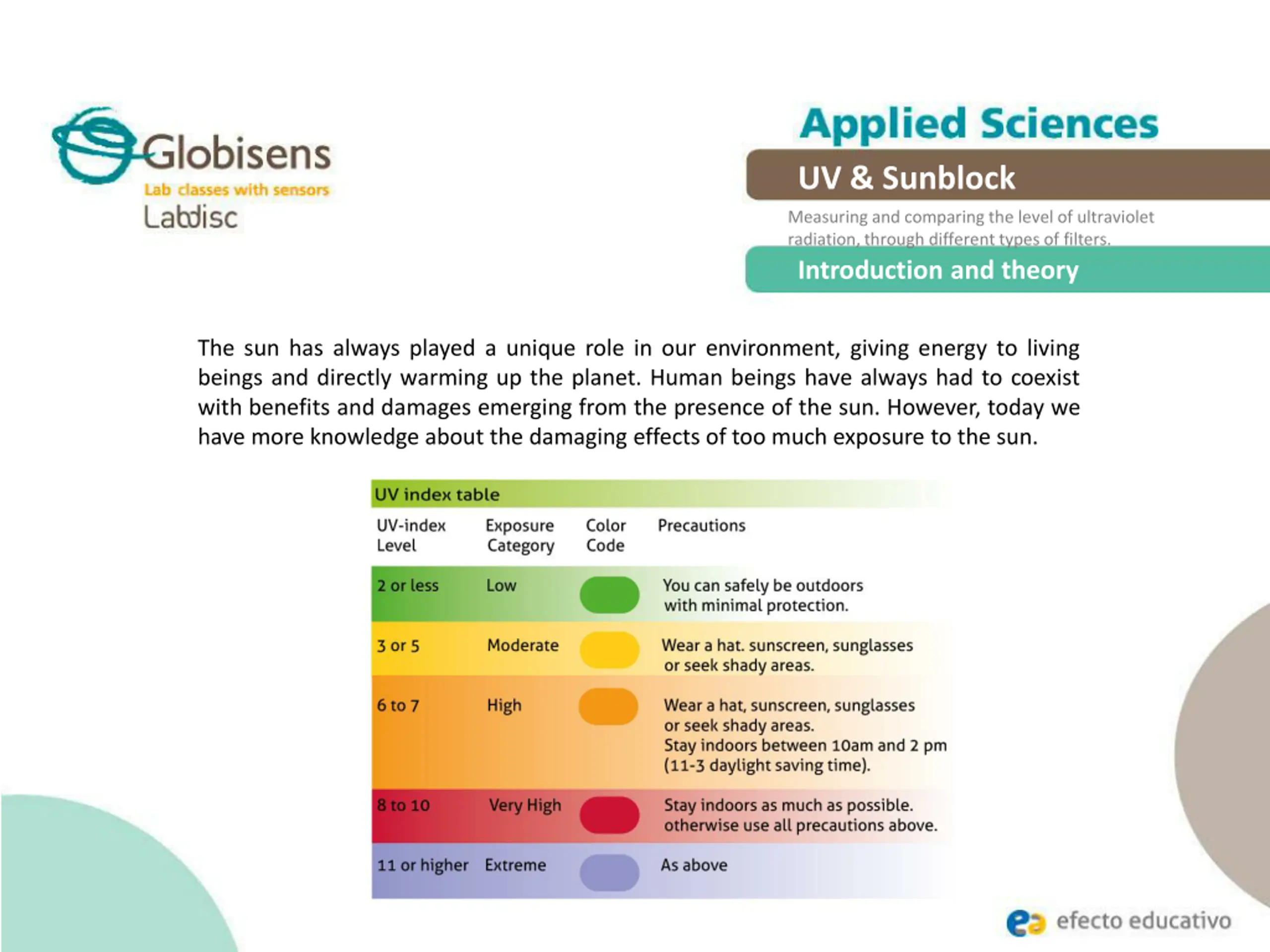 Globisens
Lab classes with sensors
Labdisc

Applied Sciences

UV & Sunblock

Measuring and comparing the level of ultraviolet radiation, through different types of filters.

Introduction and theory

The sun has always played a unique role in our environment, giving energy to living beings and directly warming up the planet. Human beings have always had to coexist with benefits and damages emerging from the presence of the sun. However, today we have more knowledge about the damaging effects of too much exposure to the sun.

UV index table

| UV-index Level | Exposure Category | Color Code | Precautions |
|---|---|---|---|
| 2 or less | Low | | You can safely be outdoors with minimal protection. |
| 3 or 5 | Moderate | | Wear a hat. sunscreen, sunglasses or seek shady areas. |
| 6 to 7 | High | | Wear a hat, sunscreen, sunglasses or seek shady areas. Stay indoors between 10am and 2 pm (11-3 daylight saving time). |
| 8 to 10 | Very High | | Stay indoors as much as possible. otherwise use all precautions above. |
| 11 or higher | Extreme | | As above |

efecto educativo